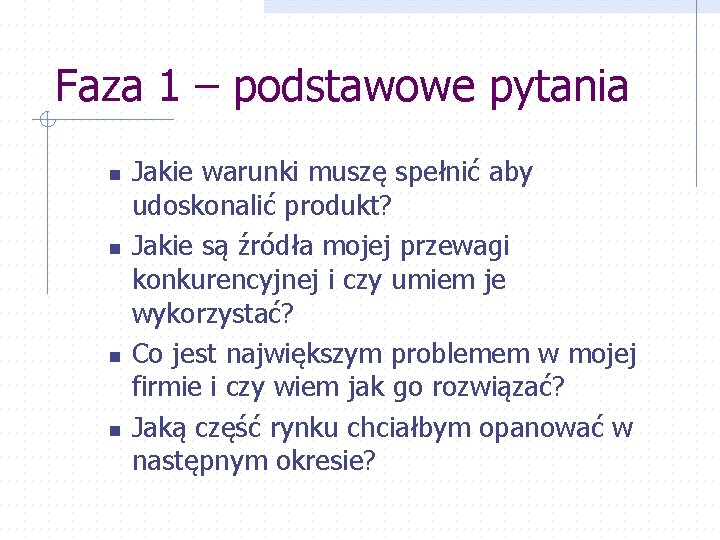 Faza 1 – podstawowe pytania

- Jakie warunki muszę spełnić aby udoskonalić produkt?
- Jakie są źródła mojej przewagi konkurencyjnej i czy umiem je wykorzystać?
- Co jest największym problemem w mojej firmie i czy wiem jak go rozwiązać?
- Jaką część rynku chciałbym opanować w następnym okresie?